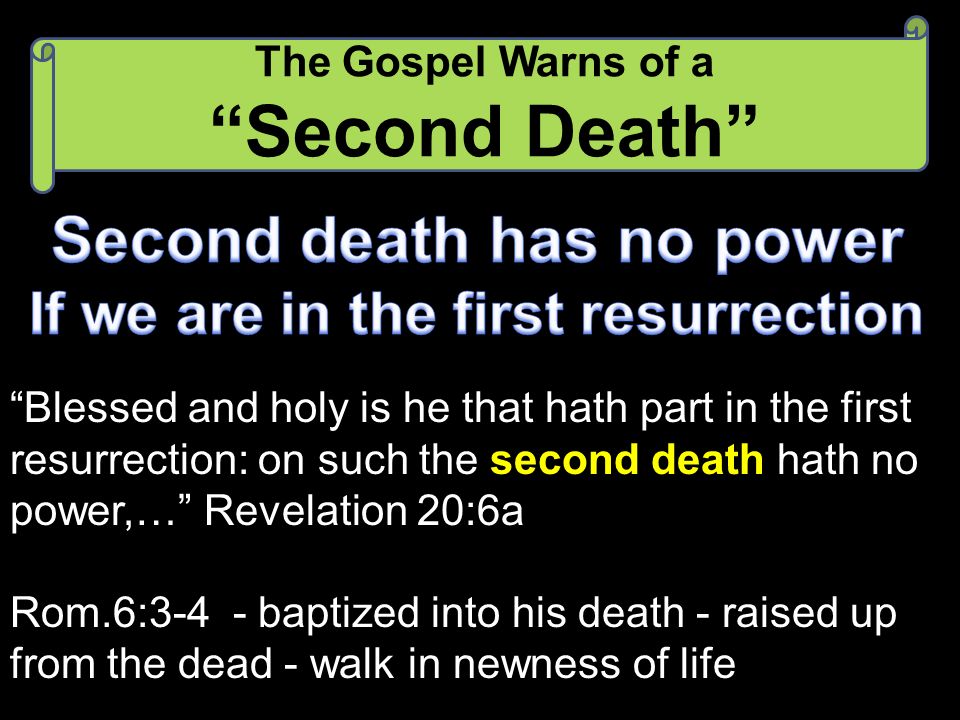 The Gospel Warns of a
“Second Death”

Second death has no power
If we are in the first resurrection

“Blessed and holy is he that hath part in the first resurrection: on such the second death hath no power,…” Revelation 20:6a

Rom.6:3-4 - baptized into his death - raised up from the dead - walk in newness of life